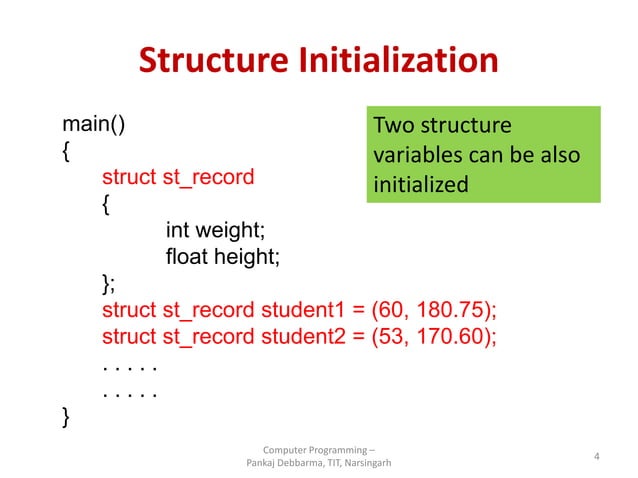 Structure Initialization

main()
{
struct st_record
{
int weight;
float height;
};
struct st_record student1 = (60, 180.75);
struct st_record student2 = (53, 170.60);
. . . . .
. . . . .
}

Two structure variables can be also initialized

Computer Programming – Pankaj Debbarma, TIT, Narsingarh

4